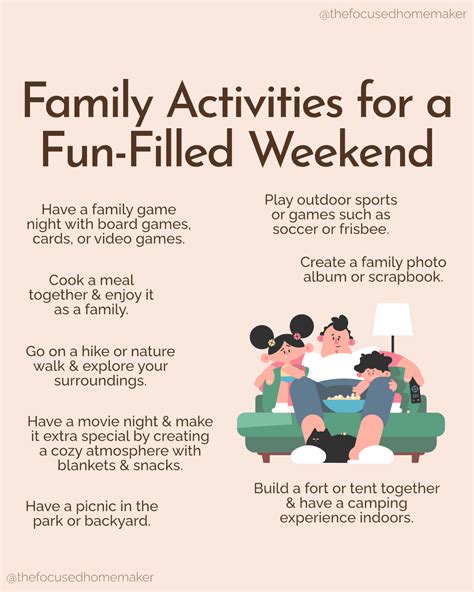 @thefocusedhomemaker

Family Activities for a Fun-Filled Weekend

Have a family game night with board games, cards, or video games.

Cook a meal together & enjoy it as a family.

Go on a hike or nature walk & explore your surroundings.

Have a movie night & make it extra special by creating a cozy atmosphere with blankets & snacks.

Have a picnic in the park or backyard.

Play outdoor sports or games such as soccer or frisbee.

Create a family photo album or scrapbook.

Build a fort or tent together & have a camping experience indoors.

@thefocusedhomemaker